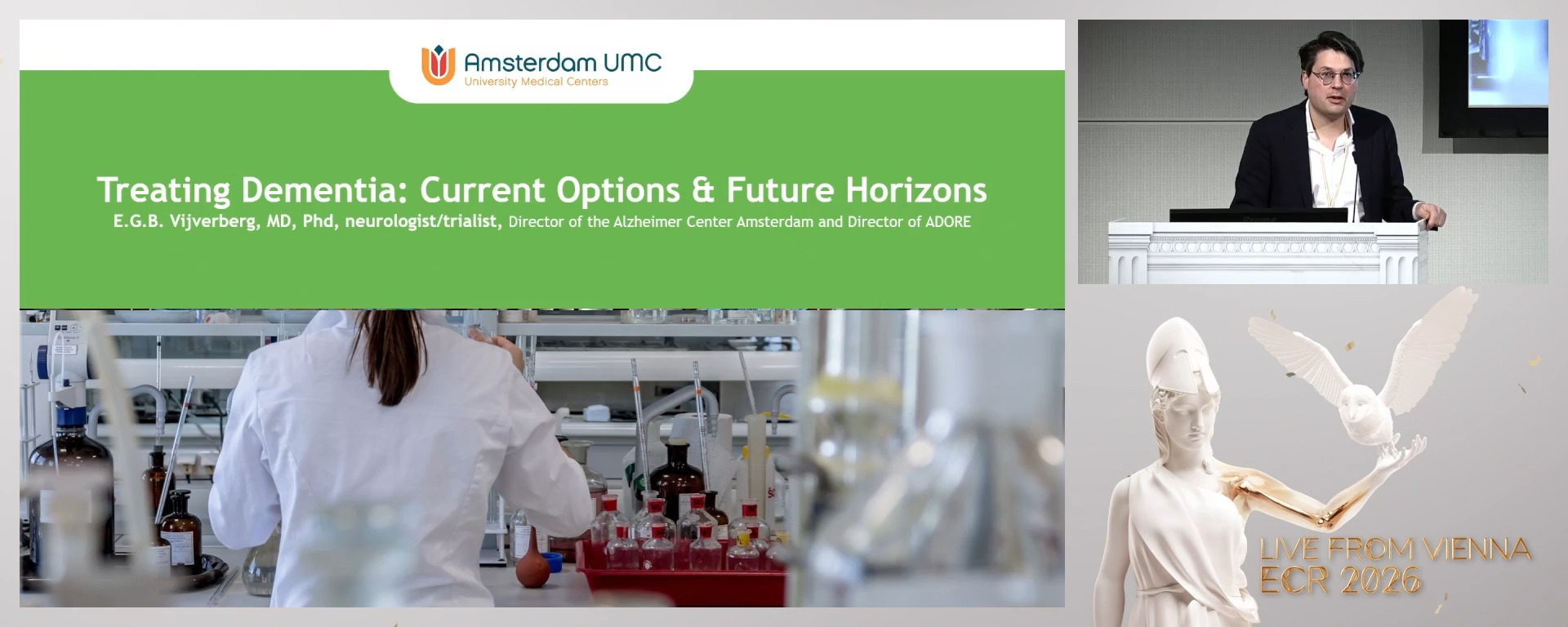 Amsterdam UMC
University Medical Centers

Treating Dementia: Current Options & Future Horizons

E.G.B. Vijverberg, MD, Phd, neurologist/trialist, Director of the Alzheimer Center Amsterdam and Director of ADORE

LIVE FROM VIENNA
ECR 2026